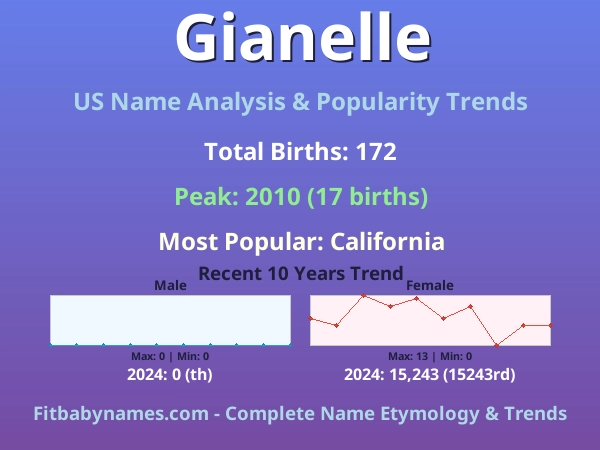 Gianelle

US Name Analysis & Popularity Trends

Total Births: 172

Peak: 2010 (17 births)

Most Popular: California

Recent 10 Years Trend

Male

Max: 0 | Min: 0

2024: 0 (th)

Female

Max: 13 | Min: 0

2024: 15,243 (15243rd)

Fitbabynames.com - Complete Name Etymology & Trends